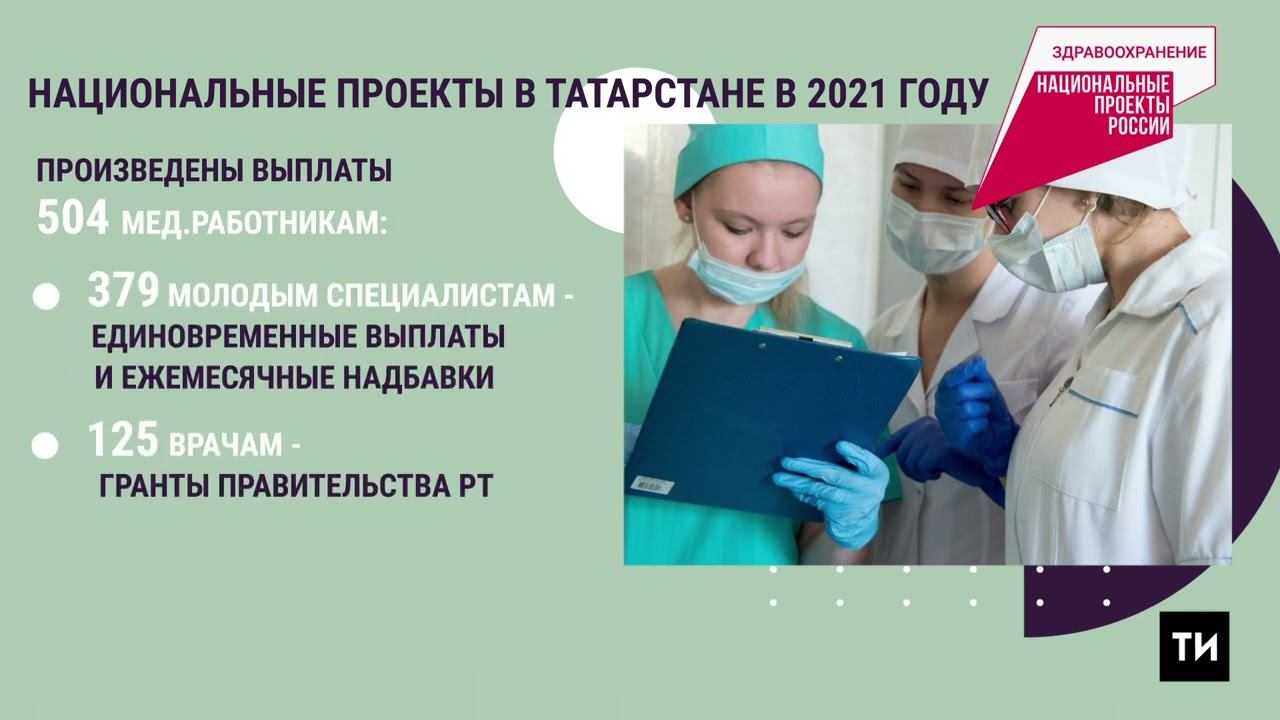 НАЦИОНАЛЬНЫЕ ПРОЕКТЫ В ТАТАРСТАНЕ В 2021 ГОДУ

ЗДРАВООХРАНЕНИЕ
НАЦИОНАЛЬНЫЕ ПРОЕКТЫ РОССИИ

ПРОИЗВЕДЕНЫ ВЫПЛАТЫ 504 МЕД.РАБОТНИКАМ:

379 МОЛОДЫМ СПЕЦИАЛИСТАМ - ЕДИНОВРЕМЕННЫЕ ВЫПЛАТЫ И ЕЖЕМЕСЯЧНЫЕ НАДБАВКИ

125 ВРАЧАМ - ГРАНТЫ ПРАВИТЕЛЬСТВА РТ

ТИ